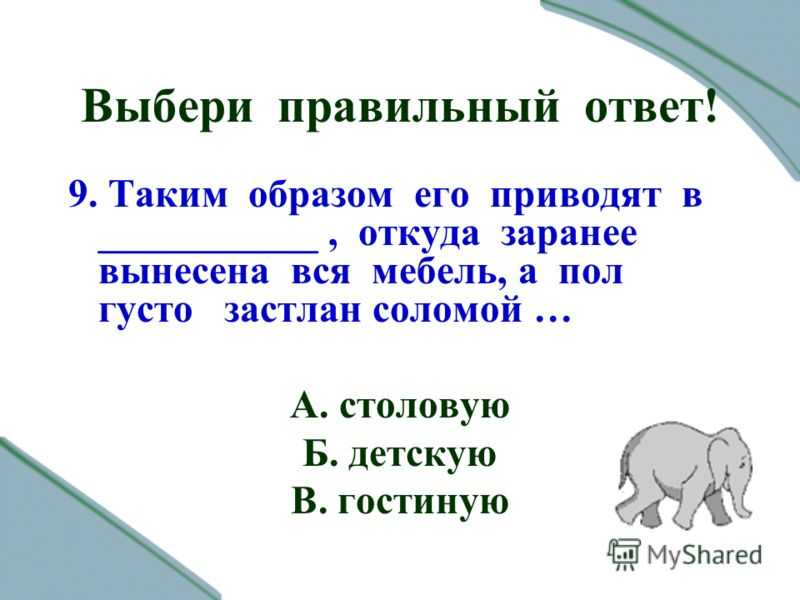 Выбери правильный ответ!

9. Таким образом его приводят в ____________ , откуда заранее вынесена вся мебель, а пол густо застлан соломой …

А. столовую
Б. детскую
В. гостиную

MyShared